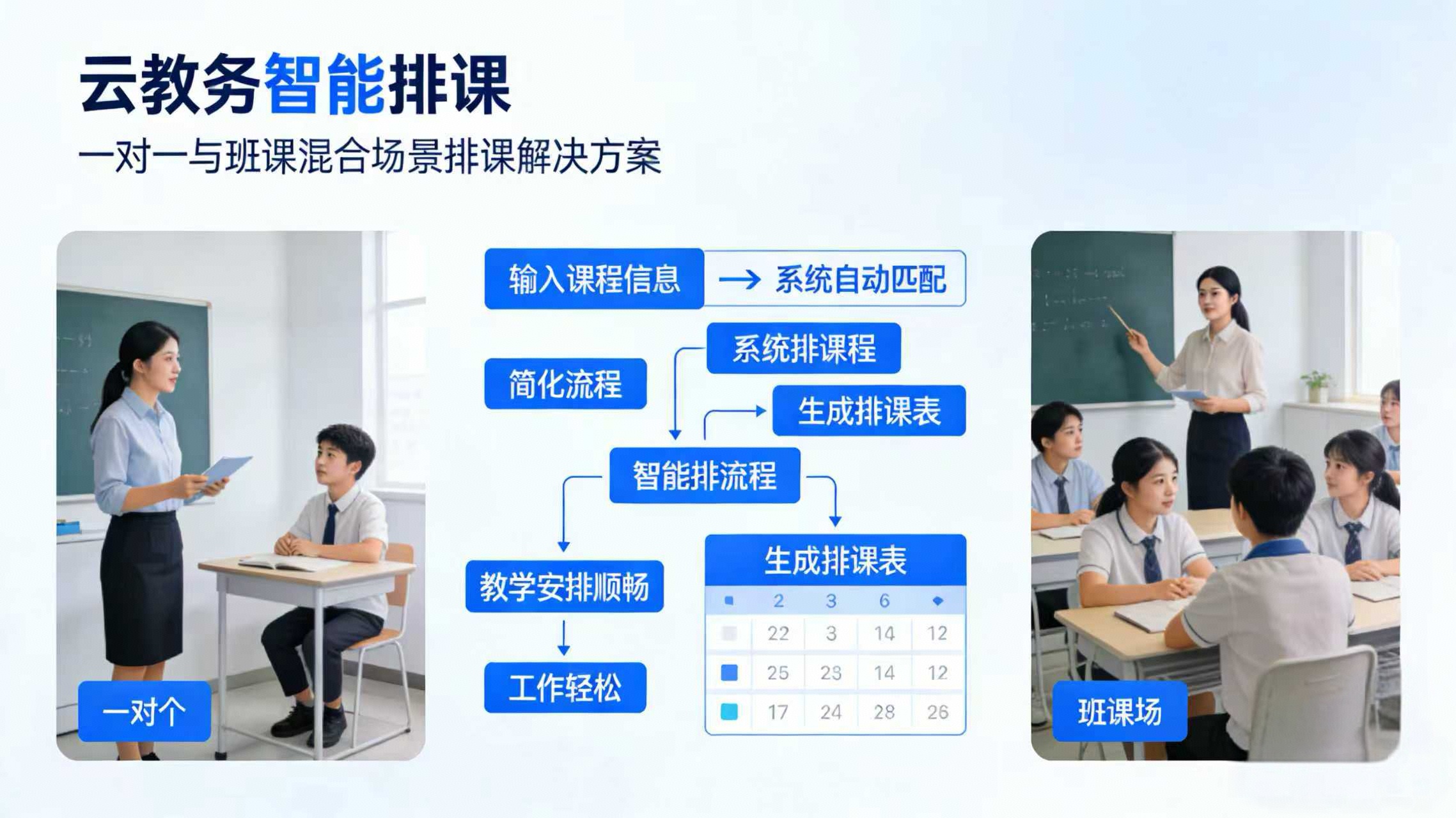 云教务智能排课

一对一与班课混合场景排课解决方案

一对个

输入课程信息 → 系统自动匹配

系统排课程

简化流程

生成排课表

智能排流程

教学安排顺畅

工作轻松

生成排课表

| | 2 | 3 | 6 | |
|---|---|---|---|---|
| | 22 | 3 | 14 | 12 |
| | 25 | 23 | 14 | 12 |
| | 17 | 24 | 28 | 26 |

班课场